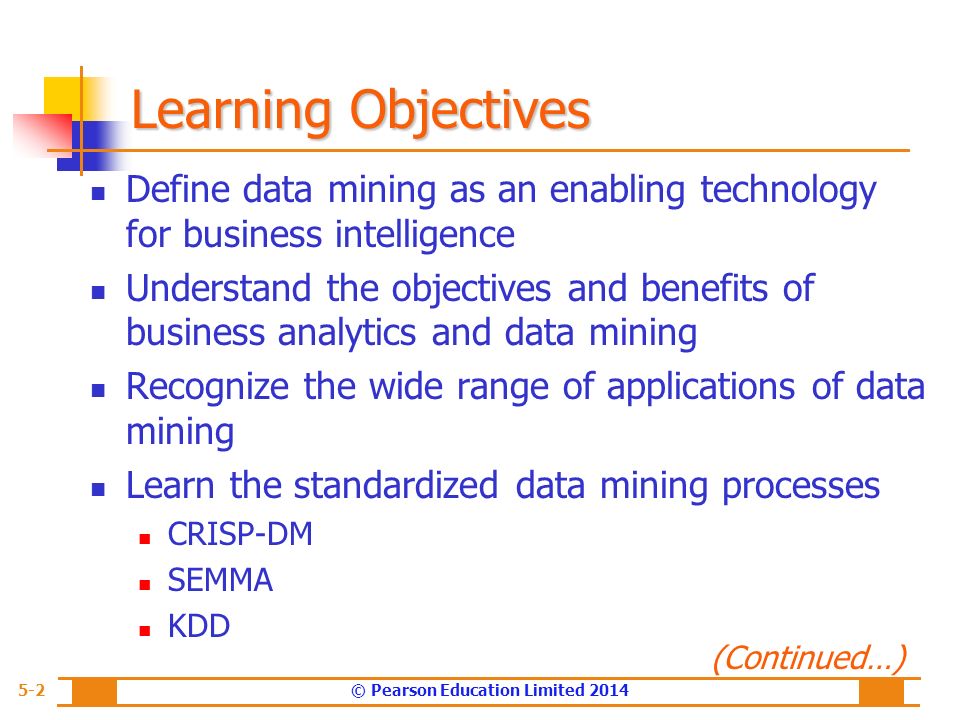 Learning Objectives

- Define data mining as an enabling technology for business intelligence
- Understand the objectives and benefits of business analytics and data mining
- Recognize the wide range of applications of data mining
- Learn the standardized data mining processes
  - CRISP-DM
  - SEMMA
  - KDD

(Continued…)

5-2

© Pearson Education Limited 2014